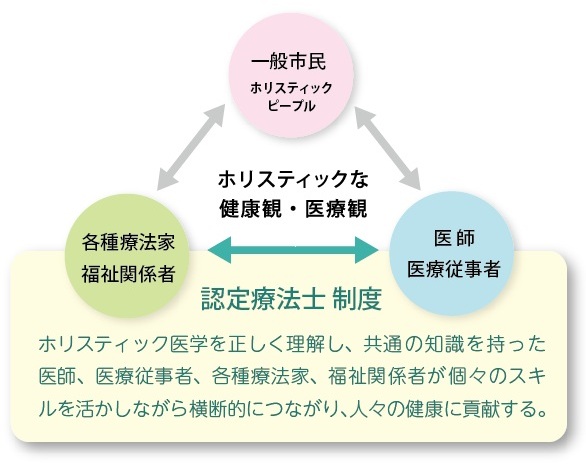 一般市民
ホリスティック
ピープル

ホリスティックな
健康観・医療観

各種療法家
福祉関係者

医師
医療従事者

認定療法士 制度

ホリスティック医学を正しく理解し、共通の知識を持った医師、医療従事者、各種療法家、福祉関係者が個々のスキルを活かしながら横断的につながり、人々の健康に貢献する。